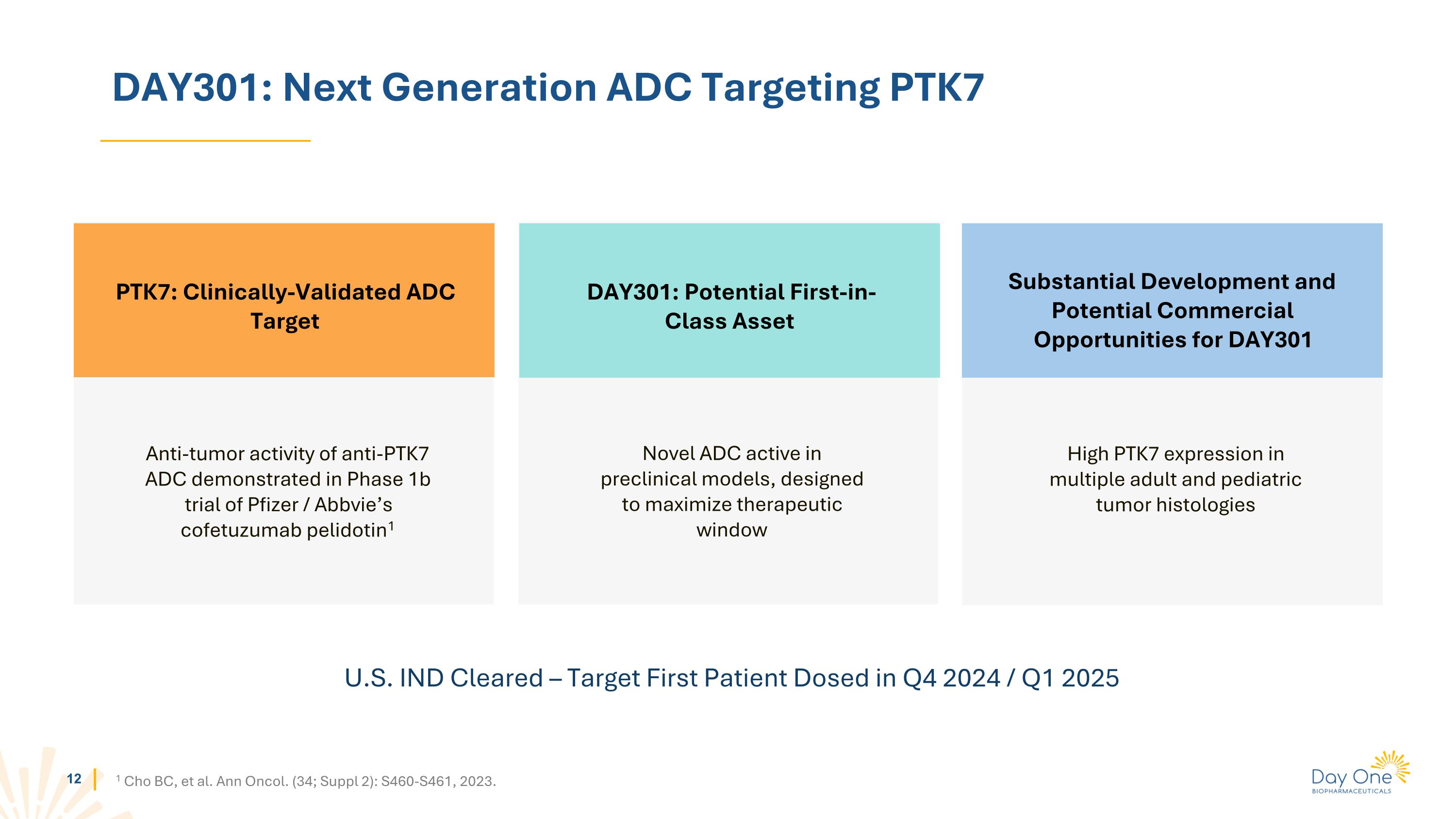 DAY301: Next Generation ADC Targeting PTK7

PTK7: Clinically-Validated ADC Target

Anti-tumor activity of anti-PTK7 ADC demonstrated in Phase 1b trial of Pfizer / Abbvie's cofetuzumab pelidotin$^1$

DAY301: Potential First-in-Class Asset

Novel ADC active in preclinical models, designed to maximize therapeutic window

Substantial Development and Potential Commercial Opportunities for DAY301

High PTK7 expression in multiple adult and pediatric tumor histologies

U.S. IND Cleared – Target First Patient Dosed in Q4 2024 / Q1 2025

12

$^1$ Cho BC, et al. Ann Oncol. (34; Suppl 2): S460-S461, 2023.

Day One
BIOPHARMACEUTICALS